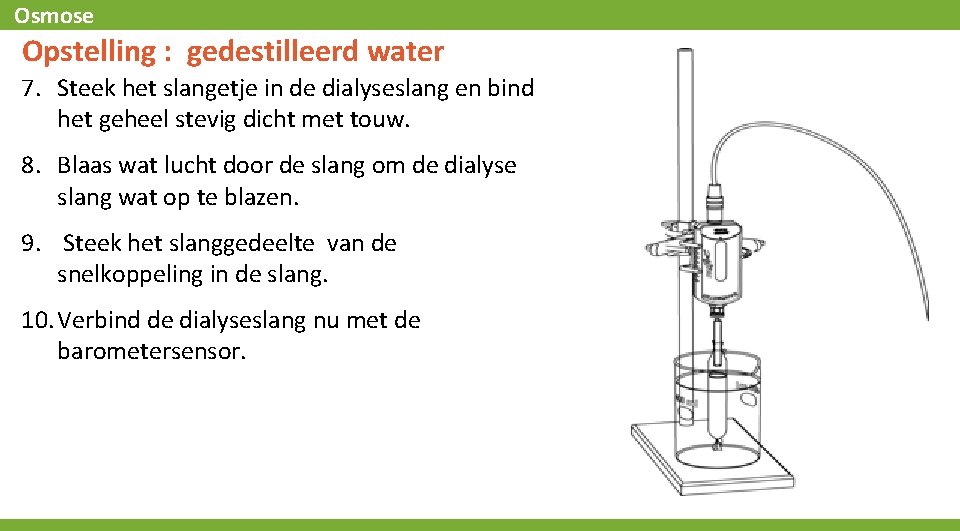 Osmose

Opstelling : gedestilleerd water

7. Steek het slangetje in de dialyseslang en bind het geheel stevig dicht met touw.

8. Blaas wat lucht door de slang om de dialyse slang wat op te blazen.

9. Steek het slanggedeelte van de snelkoppeling in de slang.

10. Verbind de dialyseslang nu met de barometersensor.